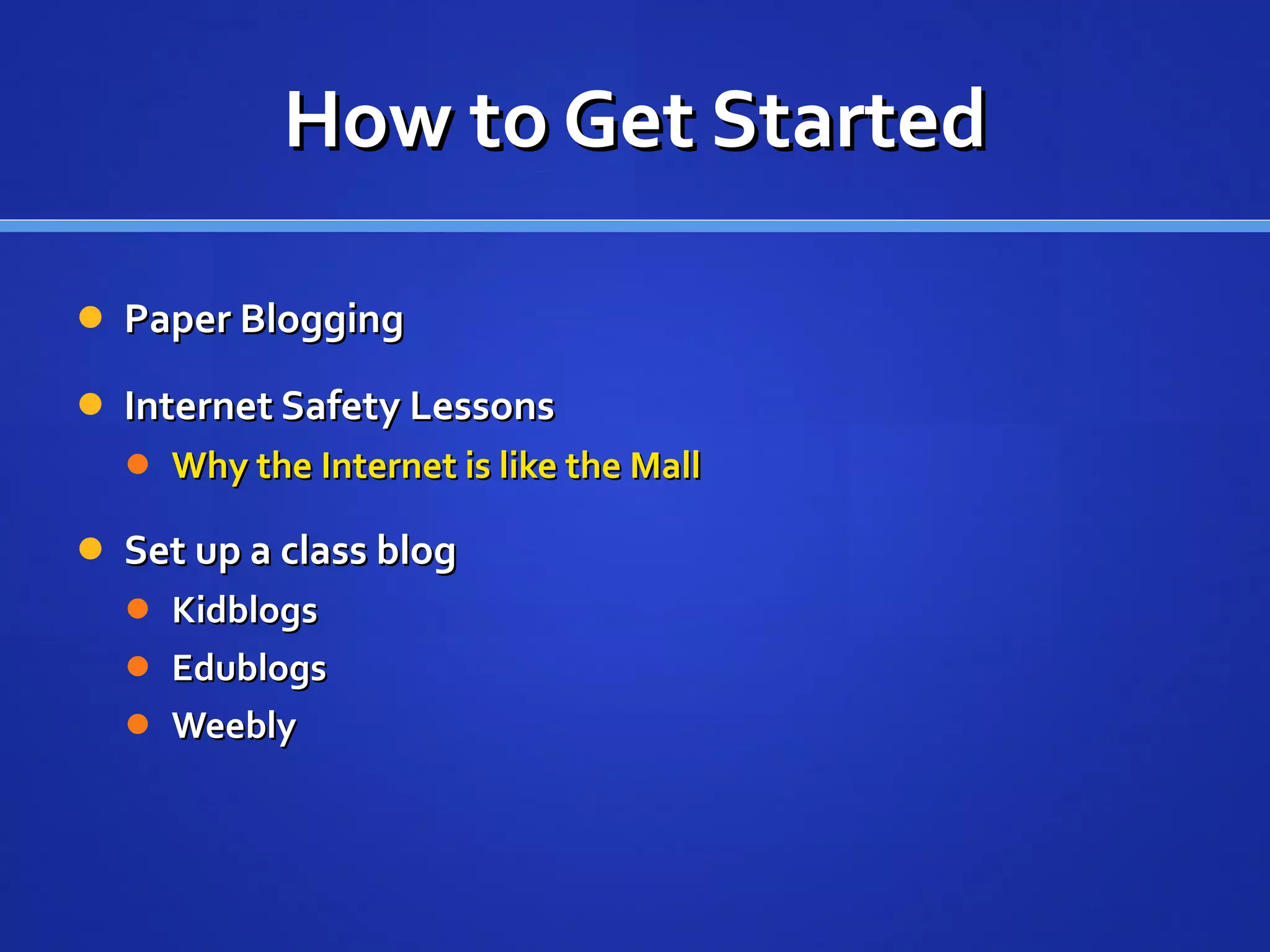 How to Get Started

- Paper Blogging
- Internet Safety Lessons
  - Why the Internet is like the Mall
- Set up a class blog
  - Kidblogs
  - Edublogs
  - Weebly